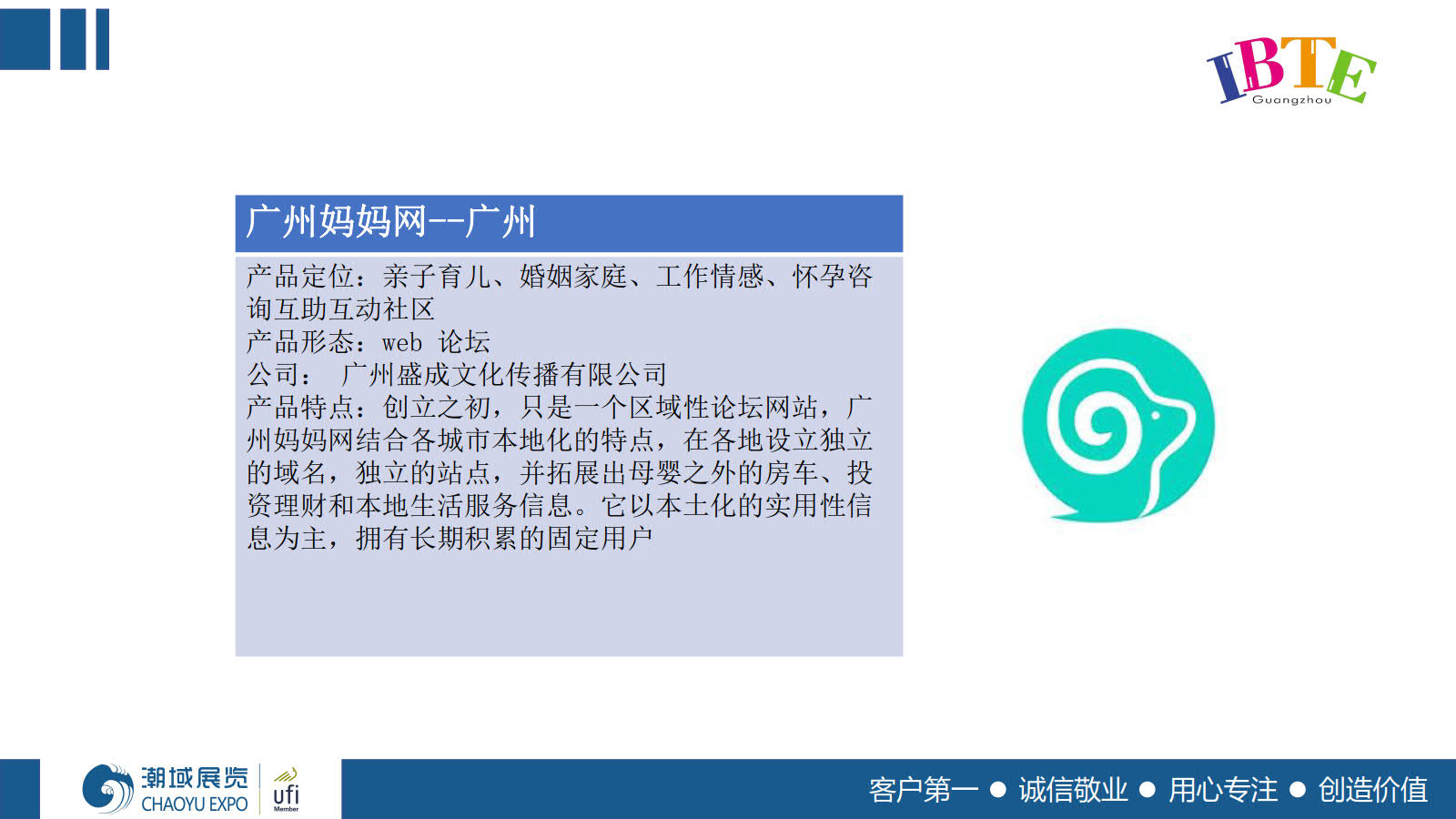 IBTE
Guangzhou

广州妈妈网--广州

产品定位：亲子育儿、婚姻家庭、工作情感、怀孕咨询互助互动社区
产品形态：web 论坛
公司： 广州盛成文化传播有限公司
产品特点：创立之初，只是一个区域性论坛网站，广州妈妈网结合各城市本地化的特点，在各地设立独立的域名，独立的站点，并拓展出母婴之外的房车、投资理财和本地生活服务信息。它以本土化的实用性信息为主，拥有长期积累的固定用户

潮域展览
CHAOYU EXPO
ufi
Member

客户第一 ● 诚信敬业 ● 用心专注 ● 创造价值